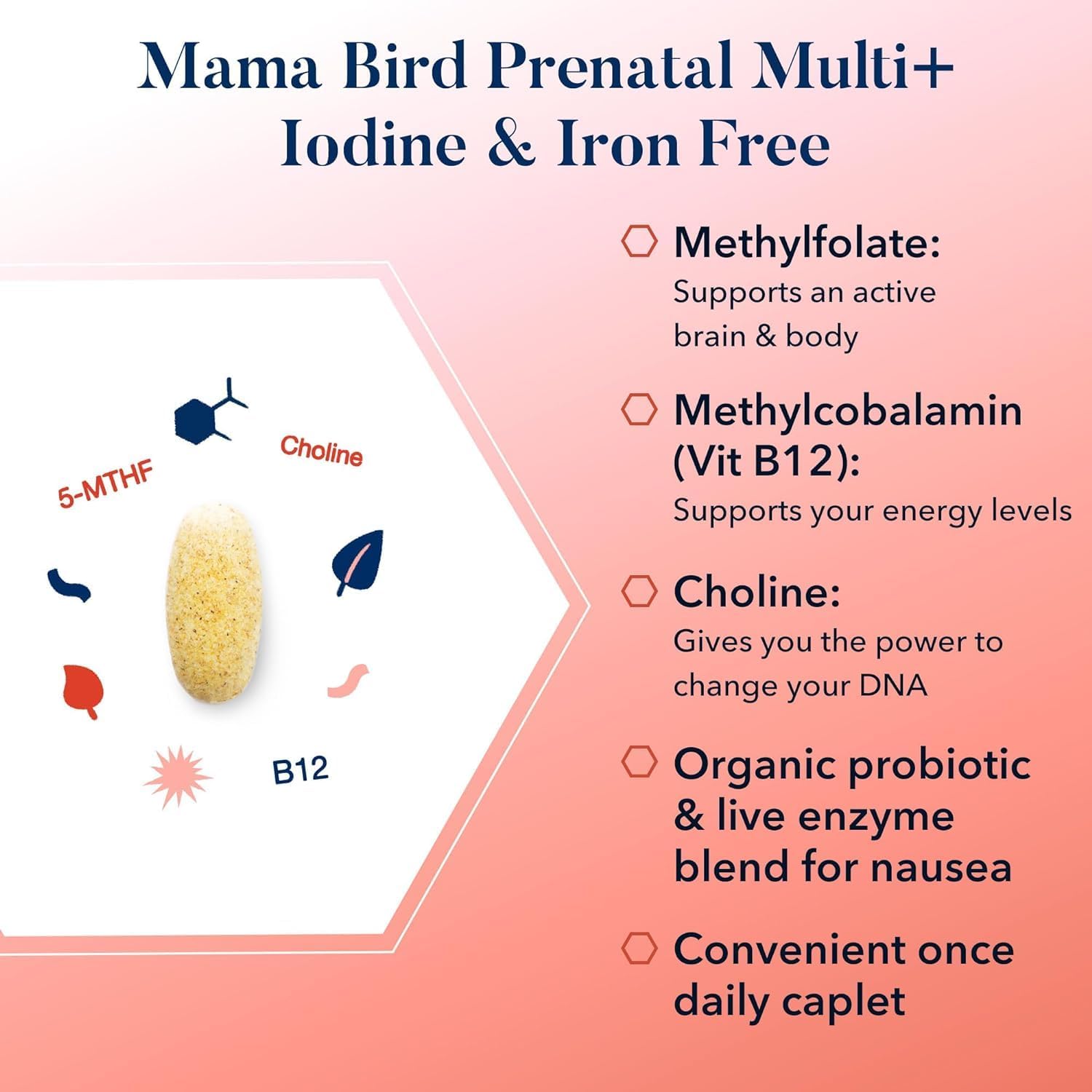 Mama Bird Prenatal Multi+ Iodine & Iron Free

5-MTHF

Choline

B12

Methylfolate:
Supports an active brain & body

Methylcobalamin (Vit B12):
Supports your energy levels

Choline:
Gives you the power to change your DNA

Organic probiotic & live enzyme blend for nausea

Convenient once daily caplet